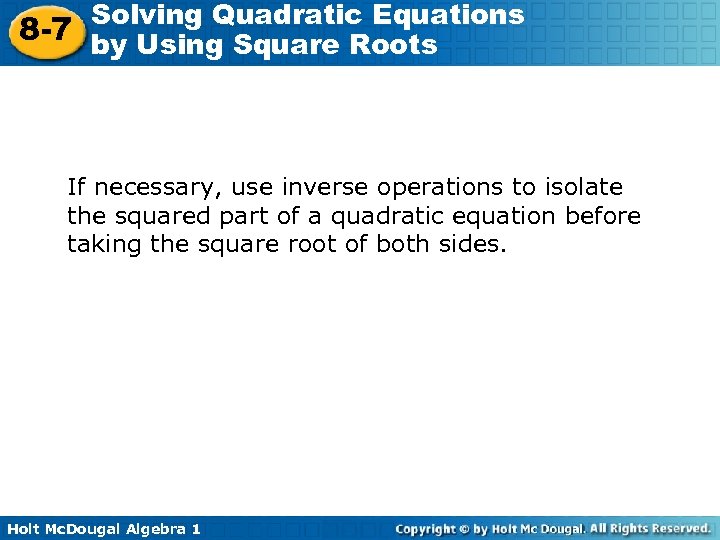 8-7 Solving Quadratic Equations by Using Square Roots

If necessary, use inverse operations to isolate the squared part of a quadratic equation before taking the square root of both sides.

Holt McDougal Algebra 1

Copyright © by Holt Mc Dougal. All Rights Reserved.